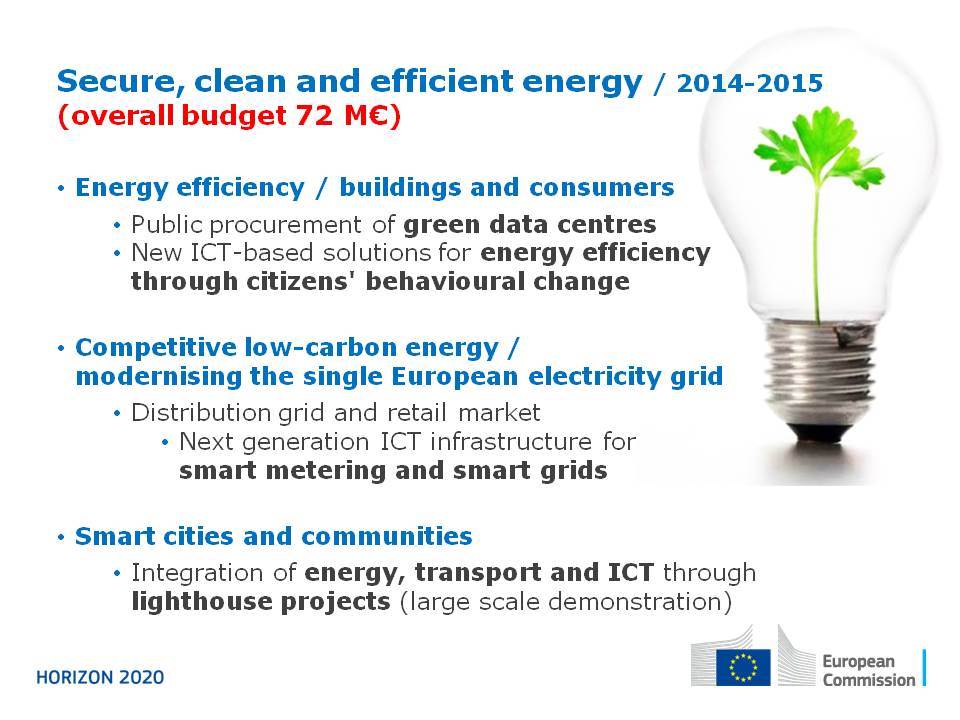 Secure, clean and efficient energy / 2014-2015
(overall budget 72 M€)

• Energy efficiency / buildings and consumers
  • Public procurement of green data centres
  • New ICT-based solutions for energy efficiency through citizens' behavioural change

• Competitive low-carbon energy / modernising the single European electricity grid
  • Distribution grid and retail market
    • Next generation ICT infrastructure for smart metering and smart grids

• Smart cities and communities
  • Integration of energy, transport and ICT through lighthouse projects (large scale demonstration)

HORIZON 2020

European Commission